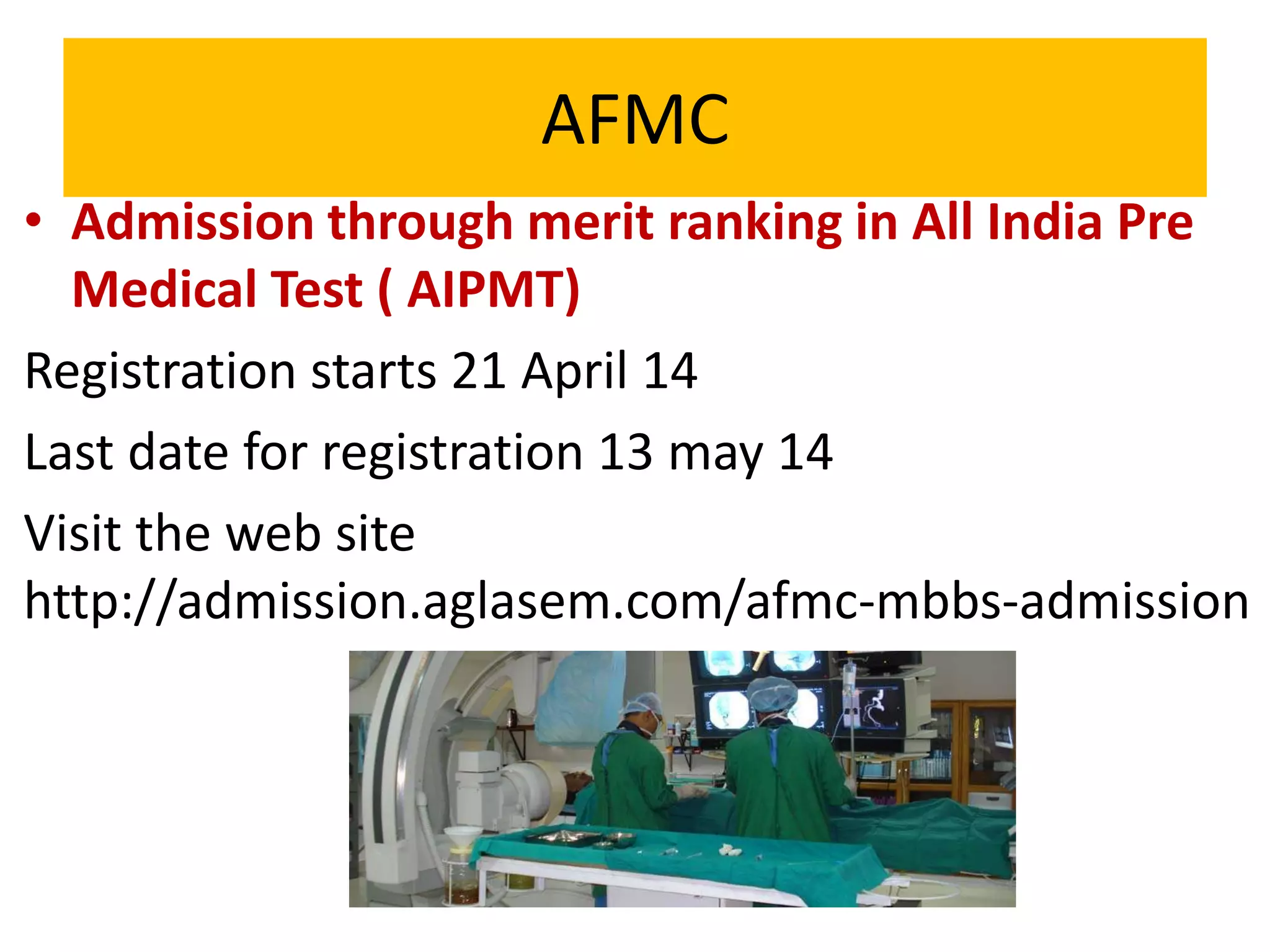 AFMC

• Admission through merit ranking in All India Pre Medical Test ( AIPMT)

Registration starts 21 April 14

Last date for registration 13 may 14

Visit the web site http://admission.aglasem.com/afmc-mbbs-admission